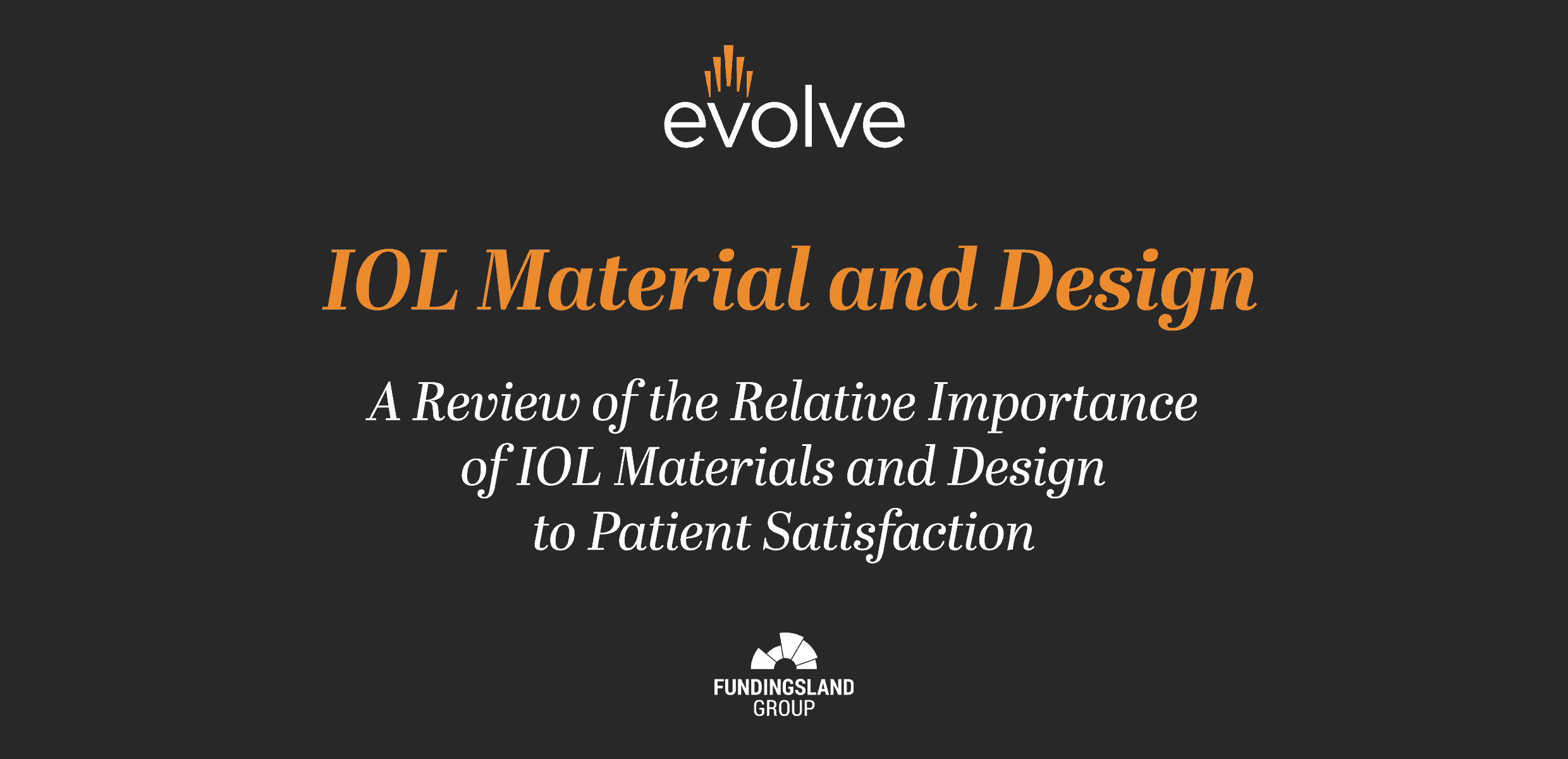 evolve

IOL Material and Design

A Review of the Relative Importance of IOL Materials and Design to Patient Satisfaction

FUNDINGSLAND GROUP